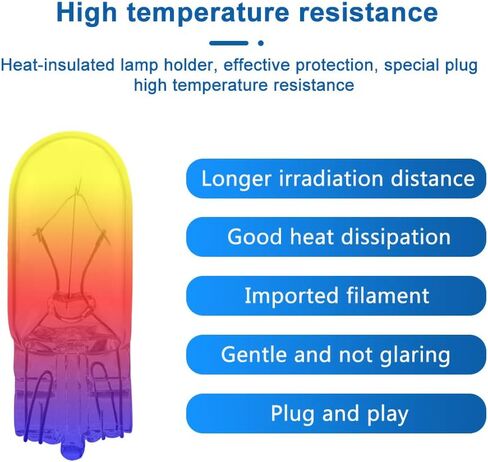 High temperature resistance

Heat-insulated lamp holder, effective protection, special plug high temperature resistance

Longer irradiation distance

Good heat dissipation

Imported filament

Gentle and not glaring

Plug and play